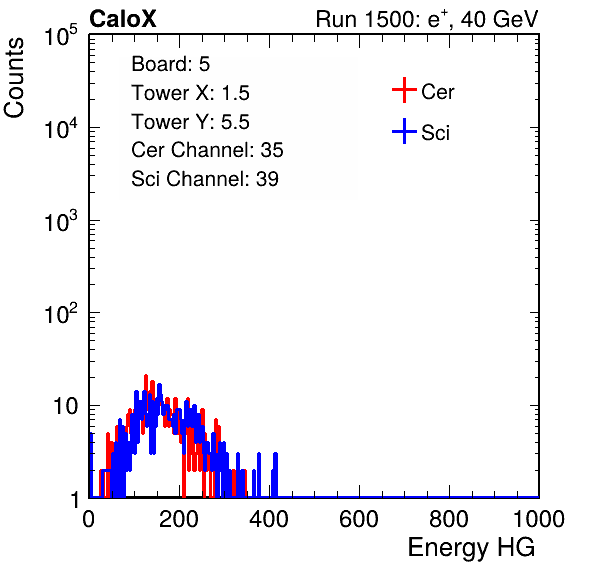 CaloX

Run 1500: $e^{+}$, 40 GeV

Counts

$10^5$

$10^4$

$10^3$

$10^2$

10

1

Board: 5
Tower X: 1.5
Tower Y: 5.5
Cer Channel: 35
Sci Channel: 39

Cer

Sci

0 200 400 600 800 1000

Energy HG